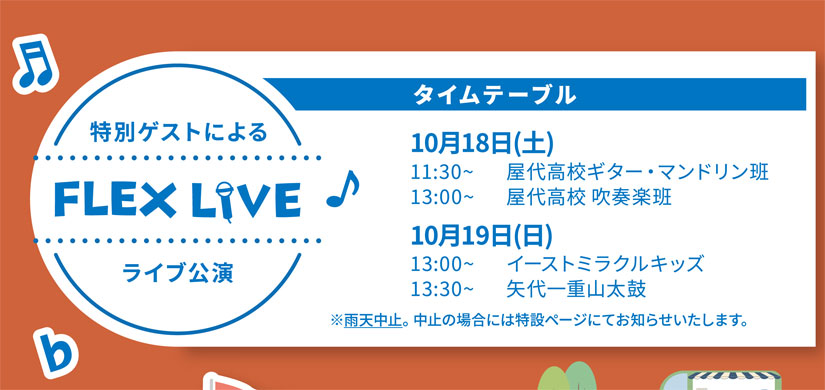 特別ゲストによる

FLEX LIVE

ライブ公演

タイムテーブル

10月18日(土)
11:30~ 屋代高校ギター・マンドリン班
13:00~ 屋代高校 吹奏楽班

10月19日(日)
13:00~ イーストミラクルキッズ
13:30~ 矢代一重山太鼓

※雨天中止。中止の場合には特設ページにてお知らせいたします。